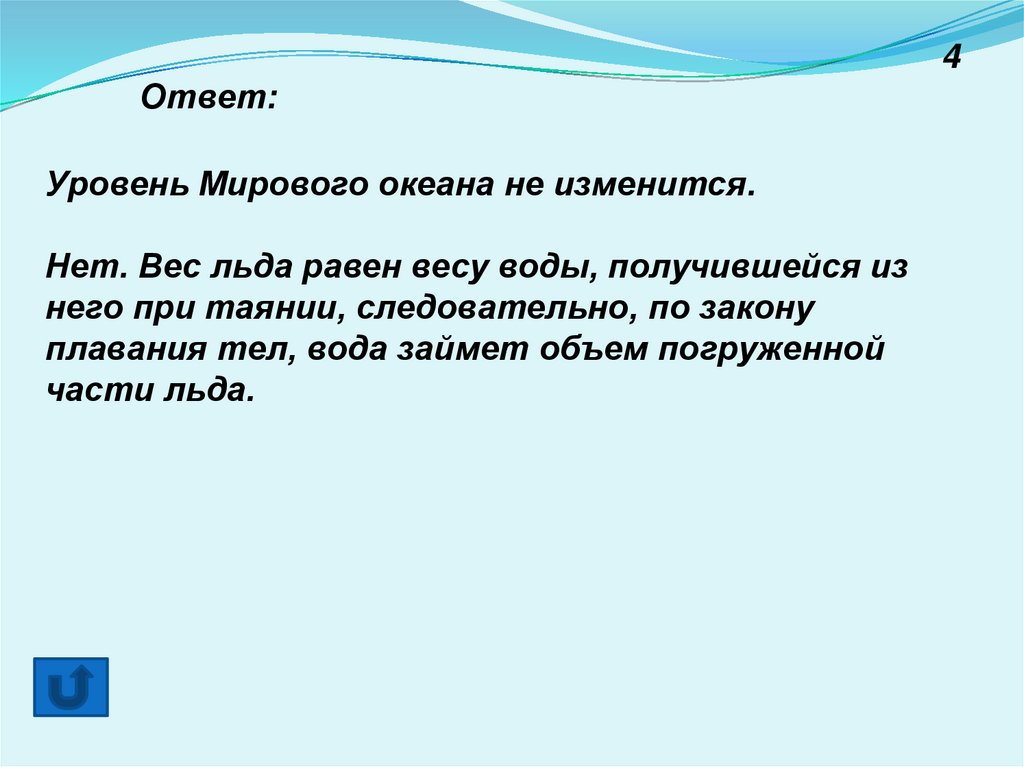 4

Ответ:

Уровень Мирового океана не изменится.

Нет. Вес льда равен весу воды, получившейся из него при таянии, следовательно, по закону плавания тел, вода займет объем погруженной части льда.